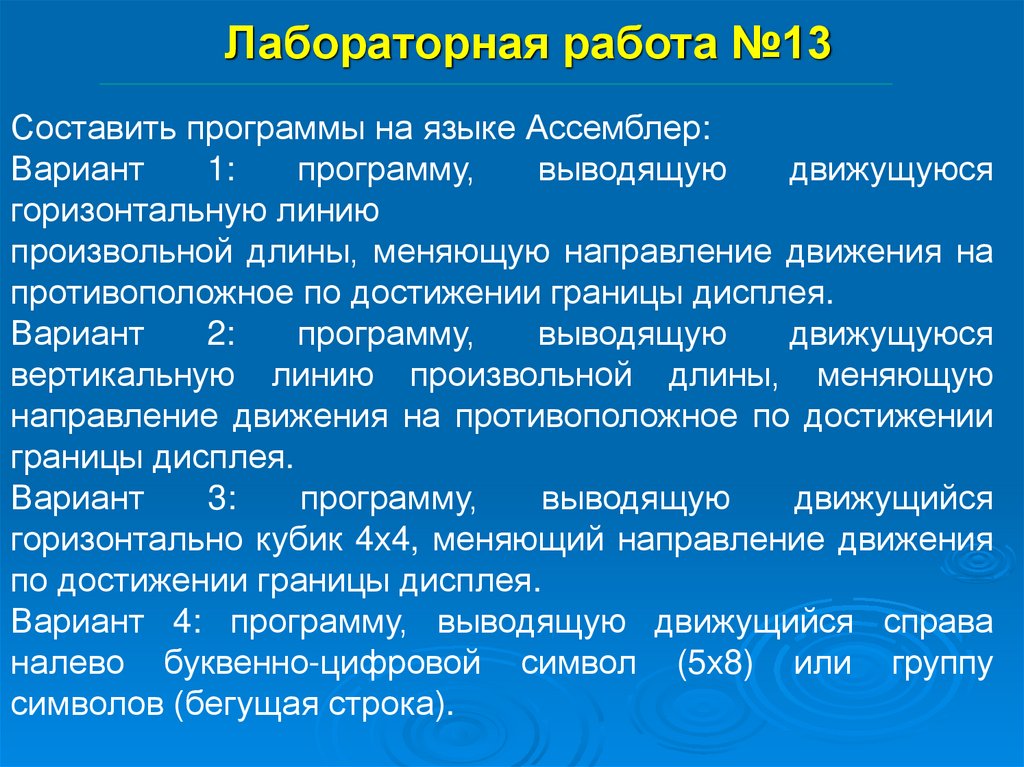 Лабораторная работа №13

Составить программы на языке Ассемблер:
Вариант 1: программу, выводящую движущуюся горизонтальную линию
произвольной длины, меняющую направление движения на противоположное по достижении границы дисплея.
Вариант 2: программу, выводящую движущуюся вертикальную линию произвольной длины, меняющую направление движения на противоположное по достижении границы дисплея.
Вариант 3: программу, выводящую движущийся горизонтально кубик 4х4, меняющий направление движения по достижении границы дисплея.
Вариант 4: программу, выводящую движущийся справа налево буквенно-цифровой символ (5х8) или группу символов (бегущая строка).